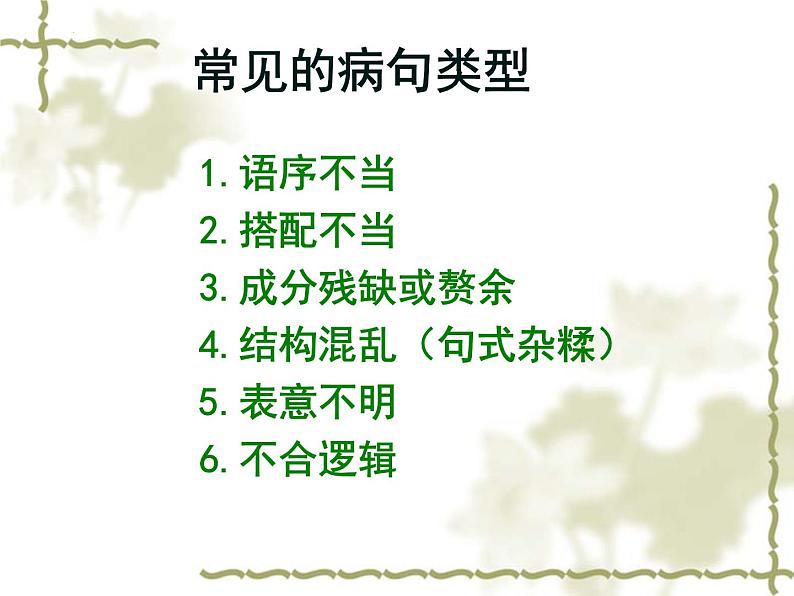 常见的病句类型

1. 语序不当
2. 搭配不当
3. 成分残缺或赘余
4. 结构混乱（句式杂糅）
5. 表意不明
6. 不合逻辑